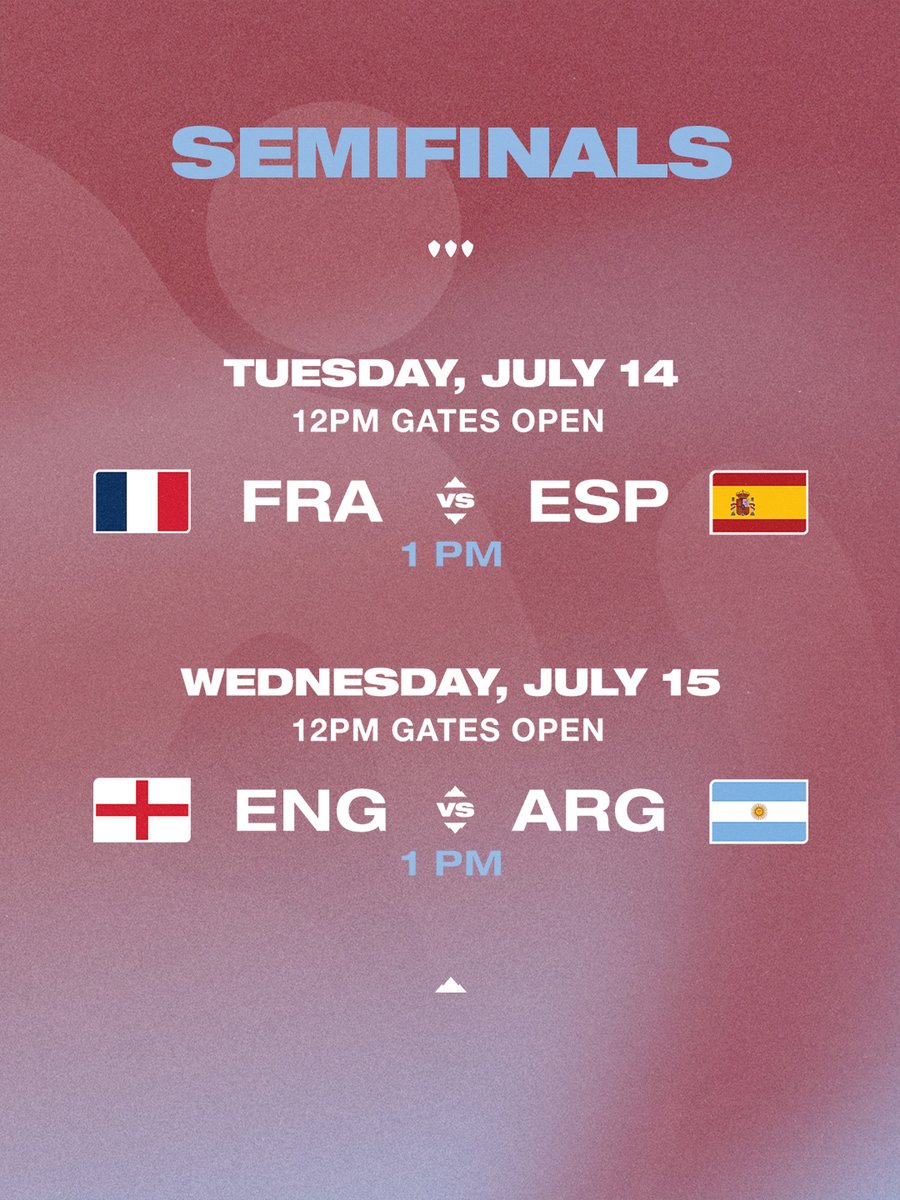 SEMIFINALS

TUESDAY, JULY 14
12PM GATES OPEN

FRA VS ESP
1 PM

WEDNESDAY, JULY 15
12PM GATES OPEN

ENG VS ARG
1 PM